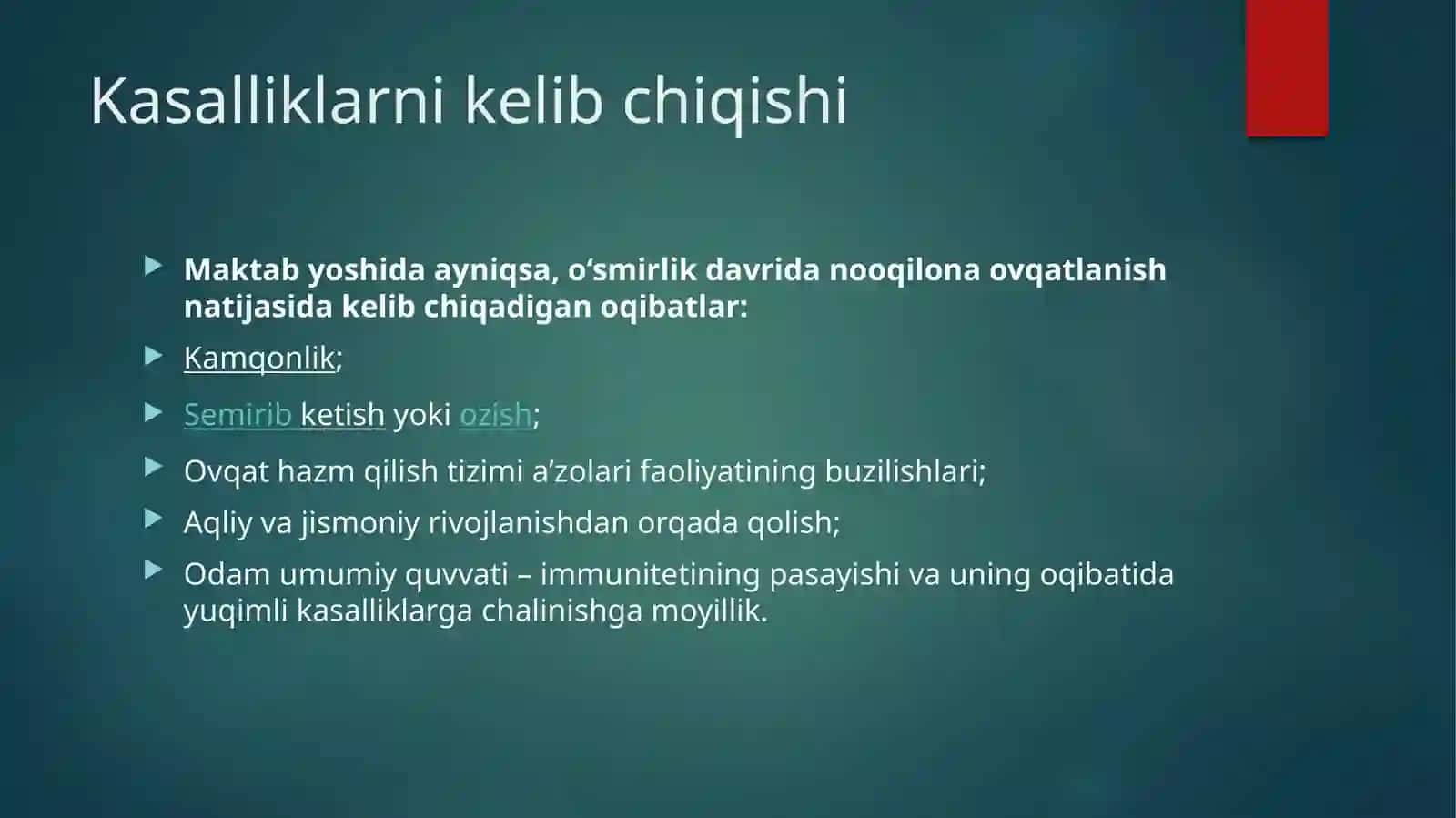 Kasalliklarni kelib chiqishi

Maktab yoshida ayniqsa, o‘smirlik davrida nooqilona ovqatlanish natijasida kelib chiqadigan oqibatlar:

Kamqonlik;

Semirib ketish yoki ozish;

Ovqat hazm qilish tizimi a’zolari faoliyatining buzilishlari;

Aqliy va jismoniy rivojlanishdan orqada qolish;

Odam umumiy quvvati – immunitetining pasayishi va uning oqibatida yuqimli kasalliklarga chalinishga moyillik.